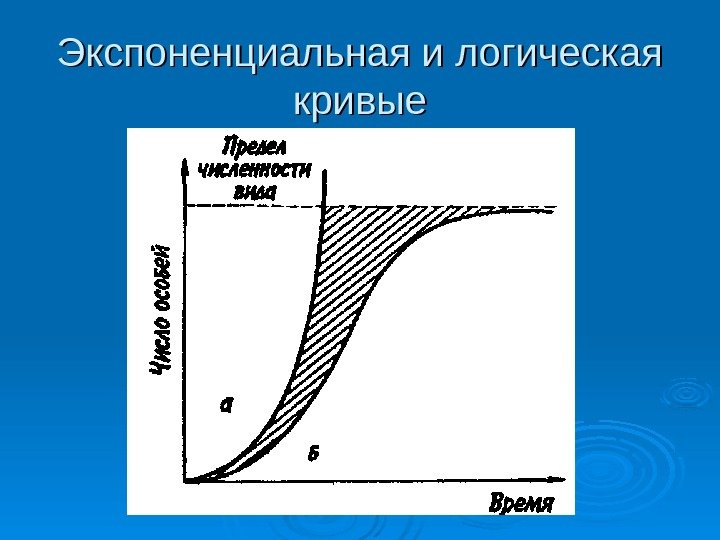 Экспоненциальная и логическая кривые

Предел численности вида

Число особей

а

б

Время